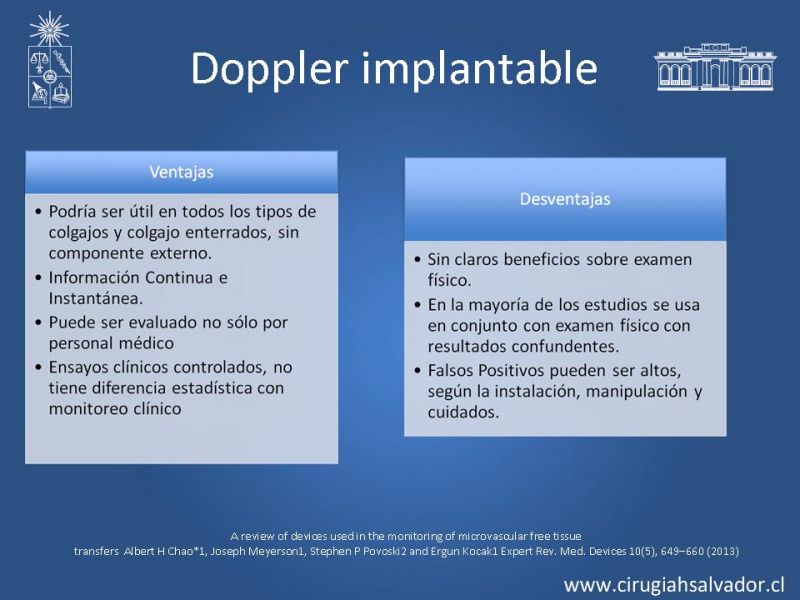 Doppler implantable

Ventajas

• Podría ser útil en todos los tipos de colgajos y colgajo enterrados, sin componente externo.
• Información Continua e Instantánea.
• Puede ser evaluado no sólo por personal médico
• Ensayos clínicos controlados, no tiene diferencia estadística con monitoreo clínico

Desventajas

• Sin claros beneficios sobre examen físico.
• En la mayoría de los estudios se usa en conjunto con examen físico con resultados confundentes.
• Falsos Positivos pueden ser altos, según la instalación, manipulación y cuidados.

A review of devices used in the monitoring of microvascular free tissue transfers Albert H Chao*1, Joseph Meyerson1, Stephen P Povoski2 and Ergun Kocak1 Expert Rev. Med. Devices 10(5), 649–660 (2013)

www.cirugiahsalvador.cl